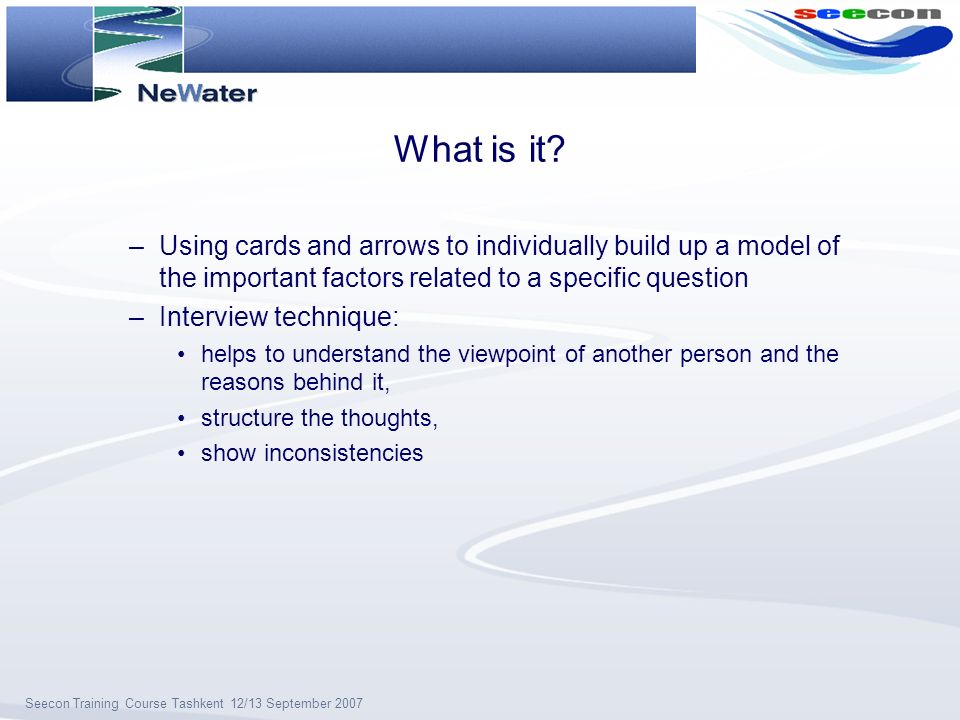 NeWater

seecon

What is it?

– Using cards and arrows to individually build up a model of the important factors related to a specific question

– Interview technique:

• helps to understand the viewpoint of another person and the reasons behind it,

• structure the thoughts,

• show inconsistencies

Seecon Training Course Tashkent 12/13 September 2007